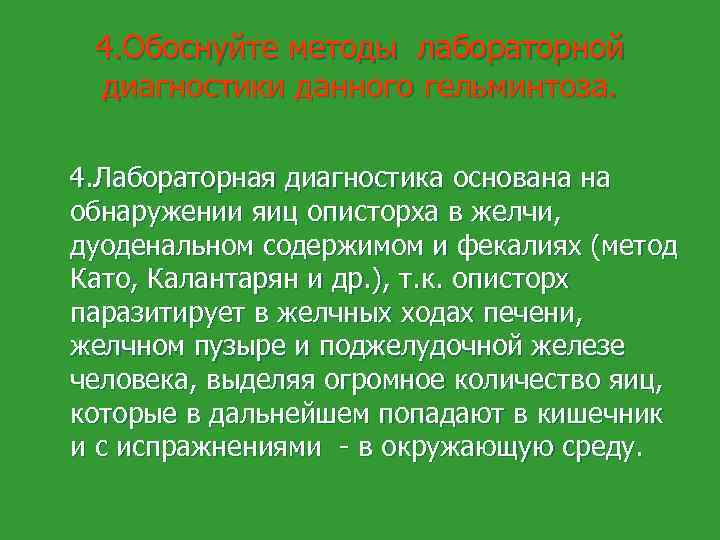 4.Обоснуйте методы лабораторной диагностики данного гельминтоза.

4.Лабораторная диагностика основана на обнаружении яиц описторха в желчи, дуоденальном содержимом и фекалиях (метод Като, Калантарян и др.), т.к. описторх паразитирует в желчных ходах печени, желчном пузыре и поджелудочной железе человека, выделяя огромное количество яиц, которые в дальнейшем попадают в кишечник и с испражнениями - в окружающую среду.